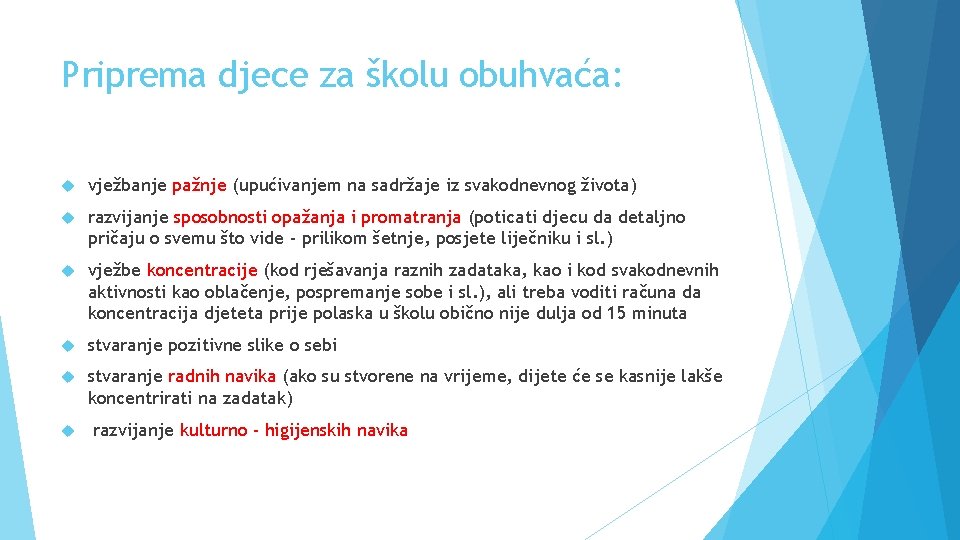 Priprema djece za školu obuhvaća:

vježbanje pažnje (upućivanjem na sadržaje iz svakodnevnog života)

razvijanje sposobnosti opažanja i promatranja (poticati djecu da detaljno pričaju o svemu što vide - prilikom šetnje, posjete liječniku i sl.)

vježbe koncentracije (kod rješavanja raznih zadataka, kao i kod svakodnevnih aktivnosti kao oblačenje, pospremanje sobe i sl.), ali treba voditi računa da koncentracija djeteta prije polaska u školu obično nije dulja od 15 minuta

stvaranje pozitivne slike o sebi

stvaranje radnih navika (ako su stvorene na vrijeme, dijete će se kasnije lakše koncentrirati na zadatak)

razvijanje kulturno - higijenskih navika